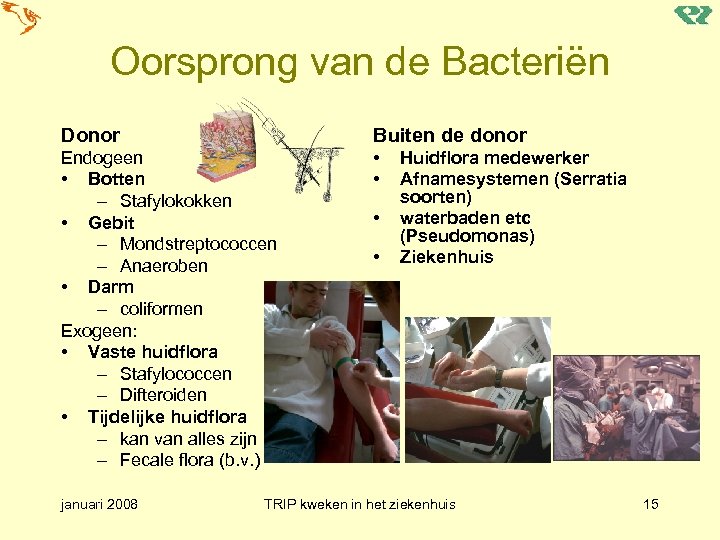 Oorsprong van de Bacteriën

Donor
Endogeen
• Botten
– Stafylokokken
• Gebit
– Mondstreptococcen
– Anaeroben
• Darm
– coliformen
Exogeen:
• Vaste huidflora
– Stafylococcen
– Difteroiden
• Tijdelijke huidflora
– kan van alles zijn
– Fecale flora (b.v.)

Buiten de donor
• Huidflora medewerker
• Afnamesystemen (Serratia soorten)
• waterbaden etc (Pseudomonas)
• Ziekenhuis

januari 2008
TRIP kweken in het ziekenhuis
15